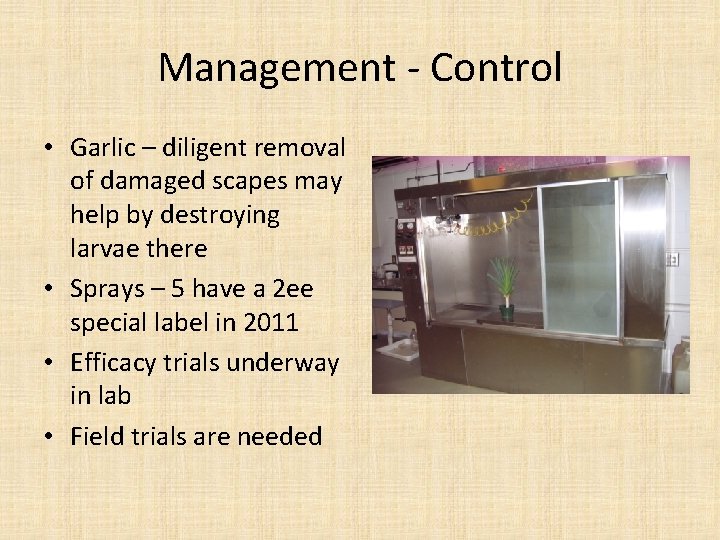 Management - Control

• Garlic – diligent removal of damaged scapes may help by destroying larvae there
• Sprays – 5 have a 2ee special label in 2011
• Efficacy trials underway in lab
• Field trials are needed